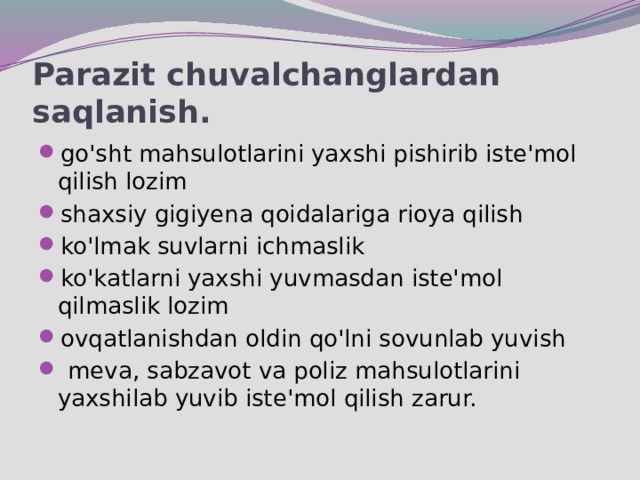 Parazit chuvalchanglardan saqlanish.

- go'sht mahsulotlarini yaxshi pishirib iste'mol qilish lozim
- shaxsiy gigiyena qoidalariga rioya qilish
- ko'lmak suvlarni ichmaslik
- ko'katlarni yaxshi yuvmasdan iste'mol qilmaslik lozim
- ovqatlanishdan oldin qo'lni sovunlab yuvish
- meva, sabzavot va poliz mahsulotlarini yaxshilab yuvib iste'mol qilish zarur.